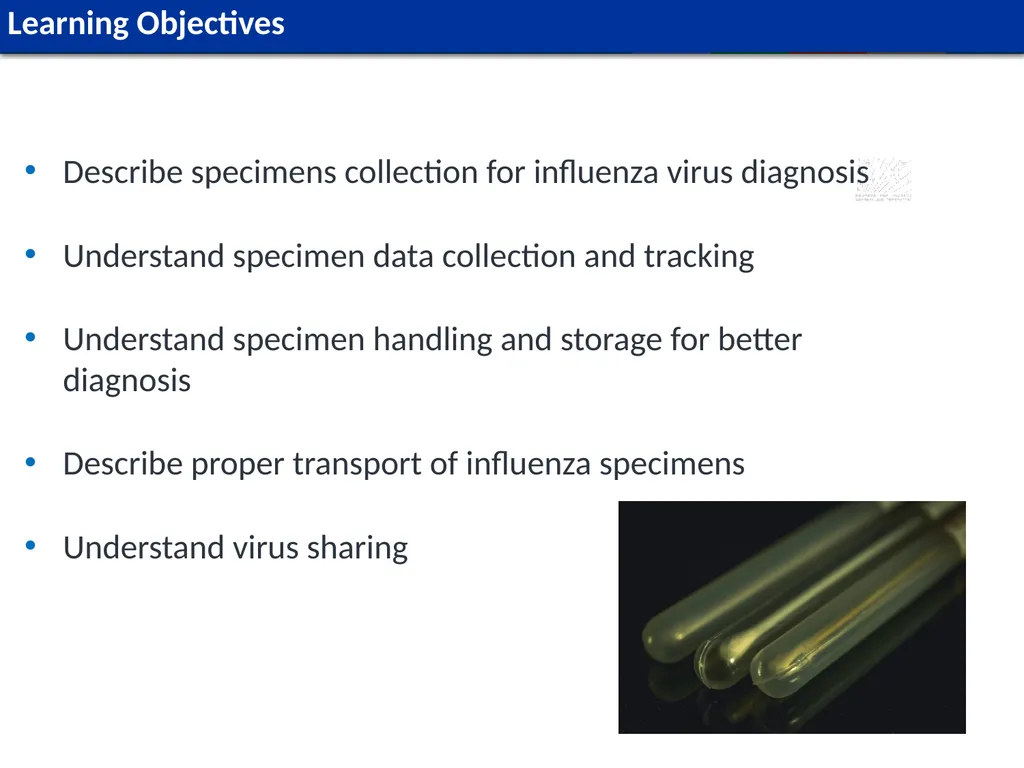 Learning Objectives

• Describe specimens collection for influenza virus diagnosis

• Understand specimen data collection and tracking

• Understand specimen handling and storage for better diagnosis

• Describe proper transport of influenza specimens

• Understand virus sharing